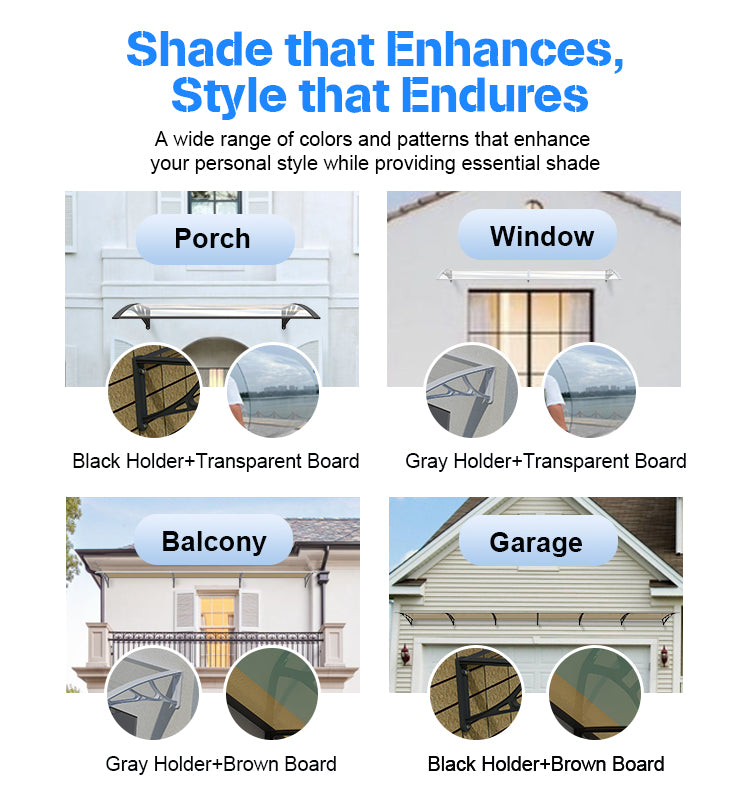 Shade that Enhances,
Style that Endures

A wide range of colors and patterns that enhance your personal style while providing essential shade

Porch

Black Holder+Transparent Board

Window

Gray Holder+Transparent Board

Balcony

Gray Holder+Brown Board

Garage

Black Holder+Brown Board